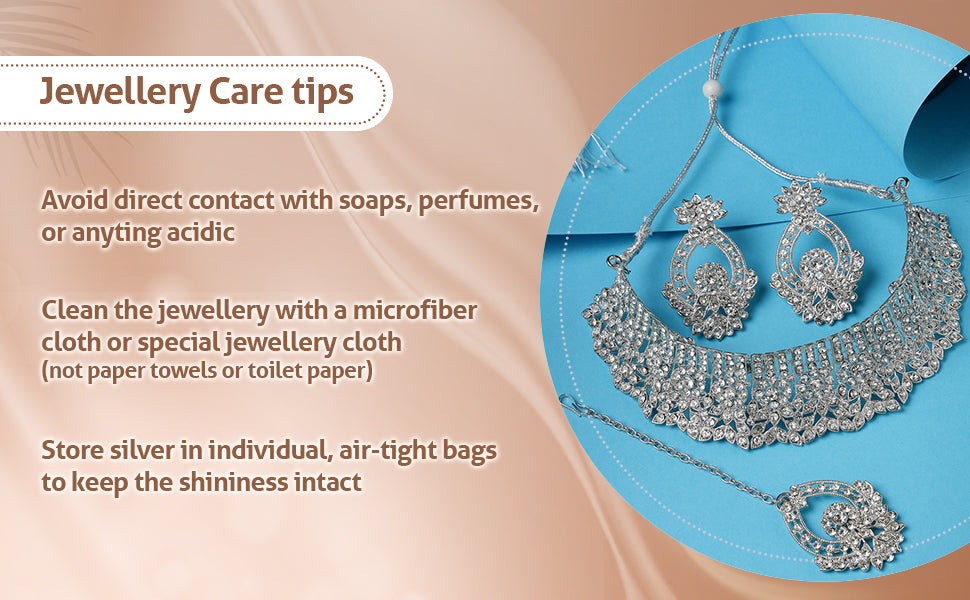 Jewellery Care tips

Avoid direct contact with soaps, perfumes, or anyting acidic

Clean the jewellery with a microfiber cloth or special jewellery cloth (not paper towels or toilet paper)

Store silver in individual, air-tight bags to keep the shininess intact